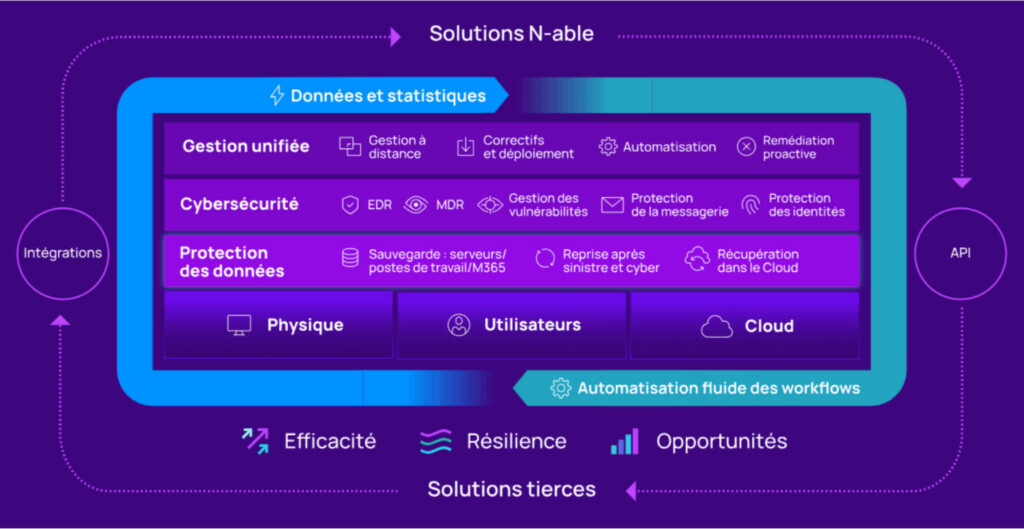 Solutions N-able

Données et statistiques

Gestion unifiée
Gestion à distance
Correctifs et déploiement
Automatisation
Remédiation proactive

Cybersécurité
EDR
MDR
Gestion des vulnérabilités
Protection de la messagerie
Protection des identités

Protection des données
Sauvegarde : serveurs/ postes de travail/M365
Reprise après sinistre et cyber
Récupération dans le Cloud

Physique
Utilisateurs
Cloud

Automatisation fluide des workflows

Intégrations

API

Efficacité
Résilience
Opportunités

Solutions tierces